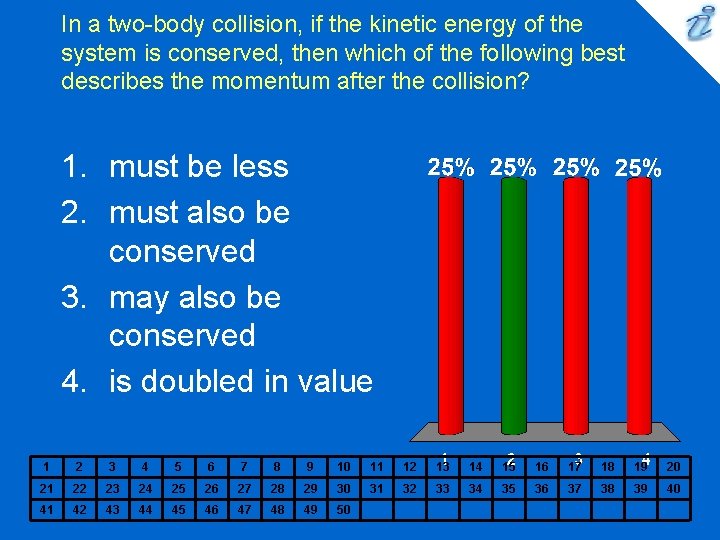 In a two-body collision, if the kinetic energy of the system is conserved, then which of the following best describes the momentum after the collision?

1. must be less
2. must also be conserved
3. may also be conserved
4. is doubled in value

25% 25% 25% 25%

1 2 3 4

| 1 | 2 | 3 | 4 | 5 | 6 | 7 | 8 | 9 | 10 | 11 | 12 | 13 | 14 | 15 | 16 | 17 | 18 | 19 | 20 |
|---|---|---|---|---|---|---|---|---|---|---|---|---|---|---|---|---|---|---|---|
| 21 | 22 | 23 | 24 | 25 | 26 | 27 | 28 | 29 | 30 | 31 | 32 | 33 | 34 | 35 | 36 | 37 | 38 | 39 | 40 |
| 41 | 42 | 43 | 44 | 45 | 46 | 47 | 48 | 49 | 50 | | | | | | | | | | |